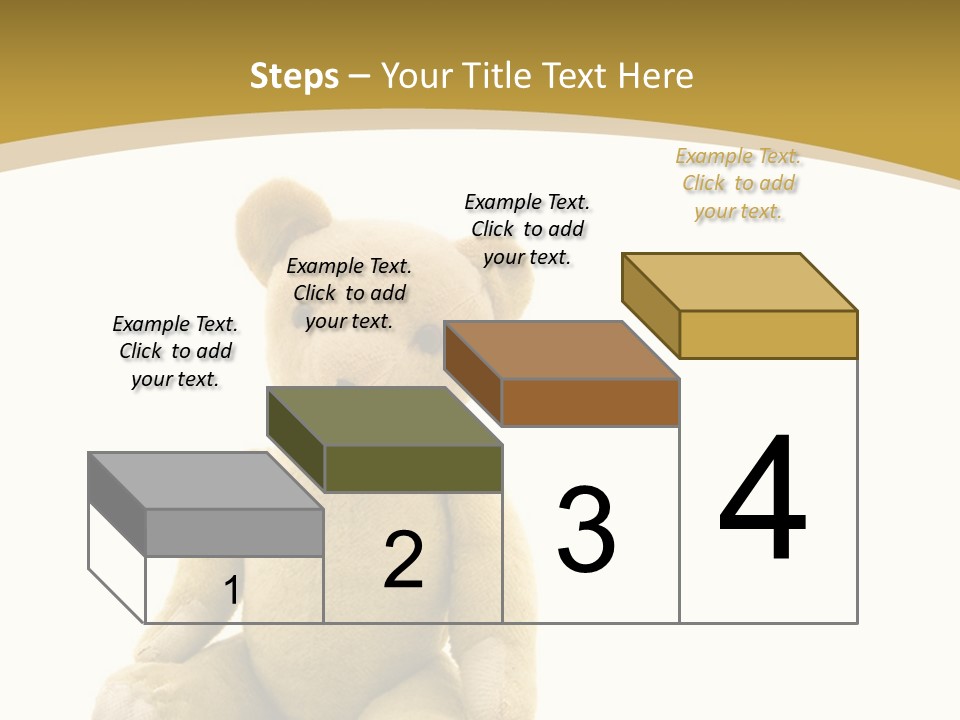 Steps – Your Title Text Here

Example Text. Click to add your text.

Example Text. Click to add your text.

Example Text. Click to add your text.

Example Text. Click to add your text.

1

2

3

4